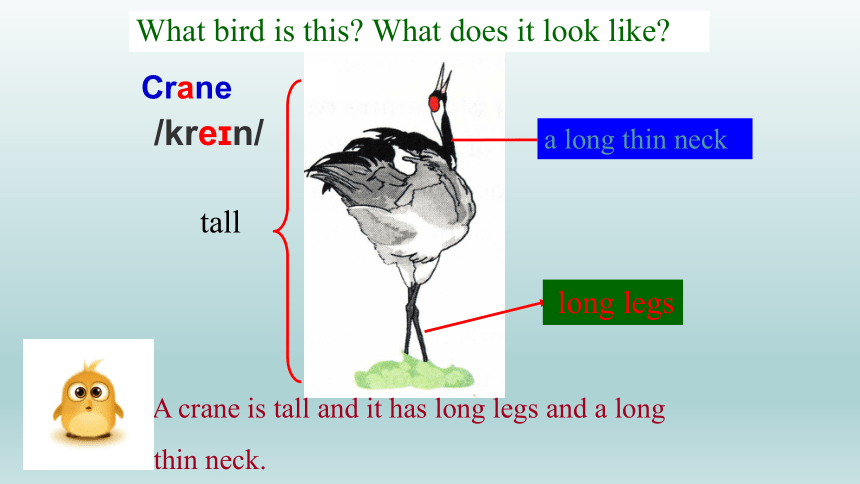 What bird is this? What does it look like?

Crane
/kreɪn/

tall

a long thin neck

long legs

A crane is tall and it has long legs and a long thin neck.